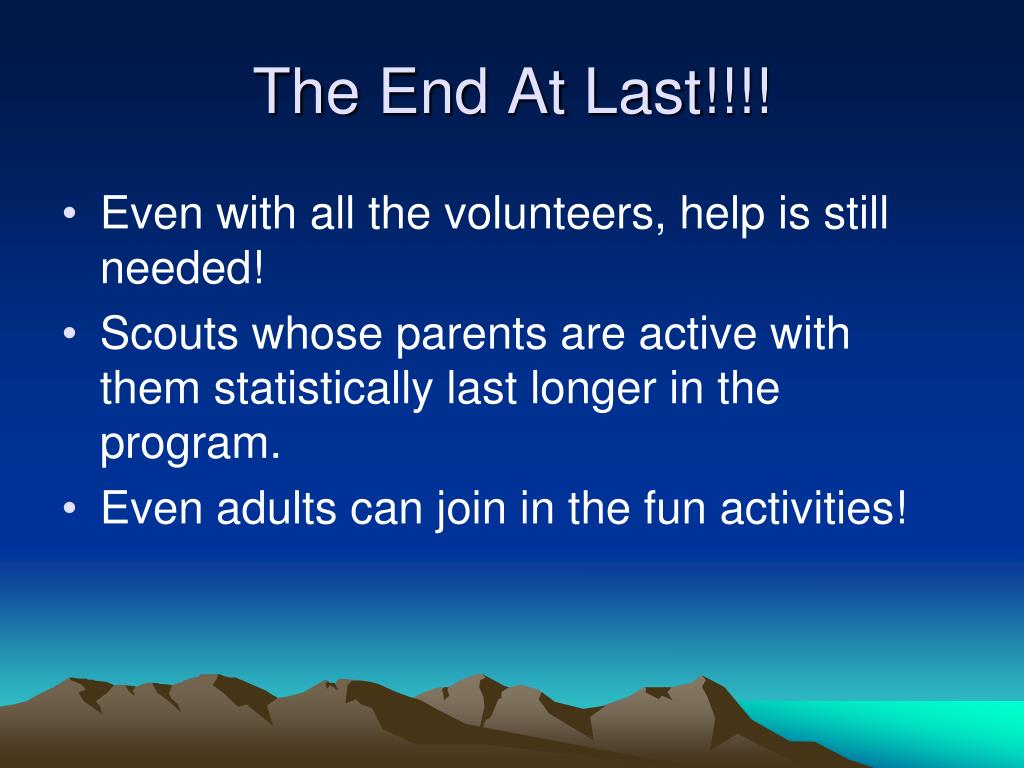 The End At Last!!!!

• Even with all the volunteers, help is still needed!
• Scouts whose parents are active with them statistically last longer in the program.
• Even adults can join in the fun activities!